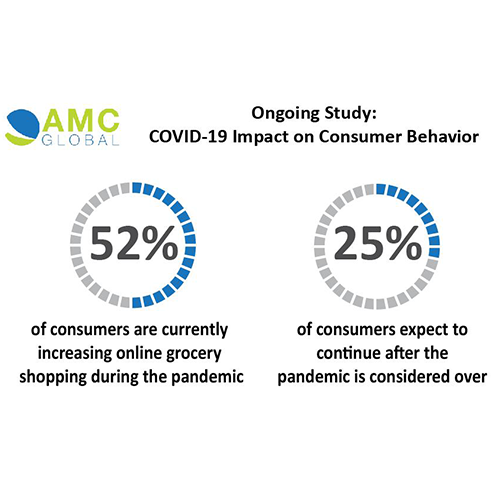 AMC
GLOBAL

Ongoing Study:
COVID-19 Impact on Consumer Behavior

52%

of consumers are currently increasing online grocery shopping during the pandemic

25%

of consumers expect to continue after the pandemic is considered over